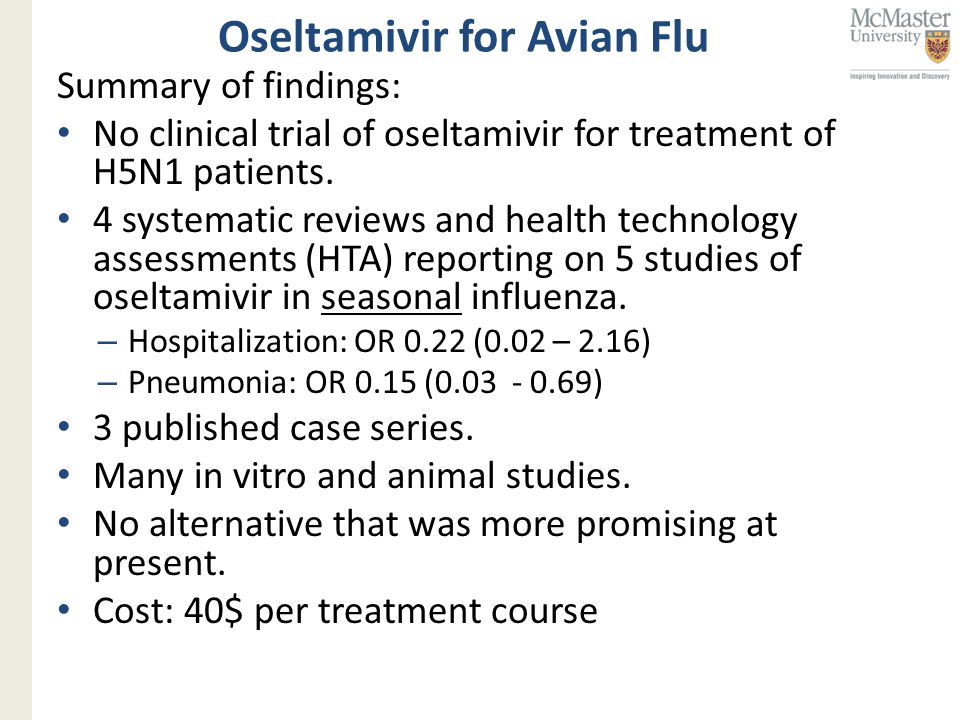 Oseltamivir for Avian Flu

McMaster University

Inspiring Innovation and Discovery

Summary of findings:

• No clinical trial of oseltamivir for treatment of H5N1 patients.

• 4 systematic reviews and health technology assessments (HTA) reporting on 5 studies of oseltamivir in seasonal influenza.

– Hospitalization: OR 0.22 (0.02 – 2.16)

– Pneumonia: OR 0.15 (0.03 - 0.69)

• 3 published case series.

• Many in vitro and animal studies.

• No alternative that was more promising at present.

• Cost: 40$ per treatment course